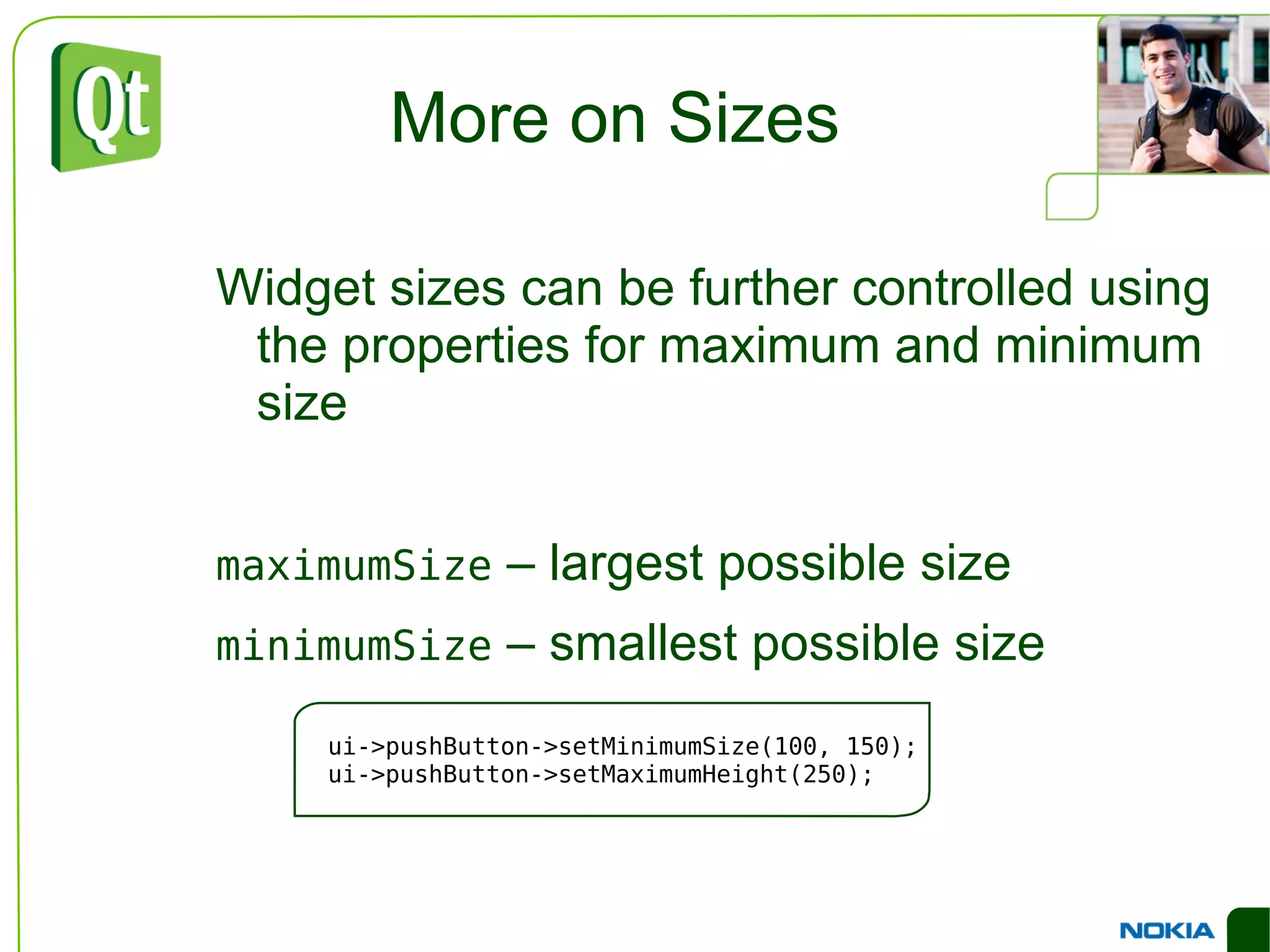 Qt

More on Sizes

Widget sizes can be further controlled using the properties for maximum and minimum size

maximumSize – largest possible size

minimumSize – smallest possible size

ui->pushButton->setMinimumSize(100, 150);
ui->pushButton->setMaximumHeight(250);

NOKIA